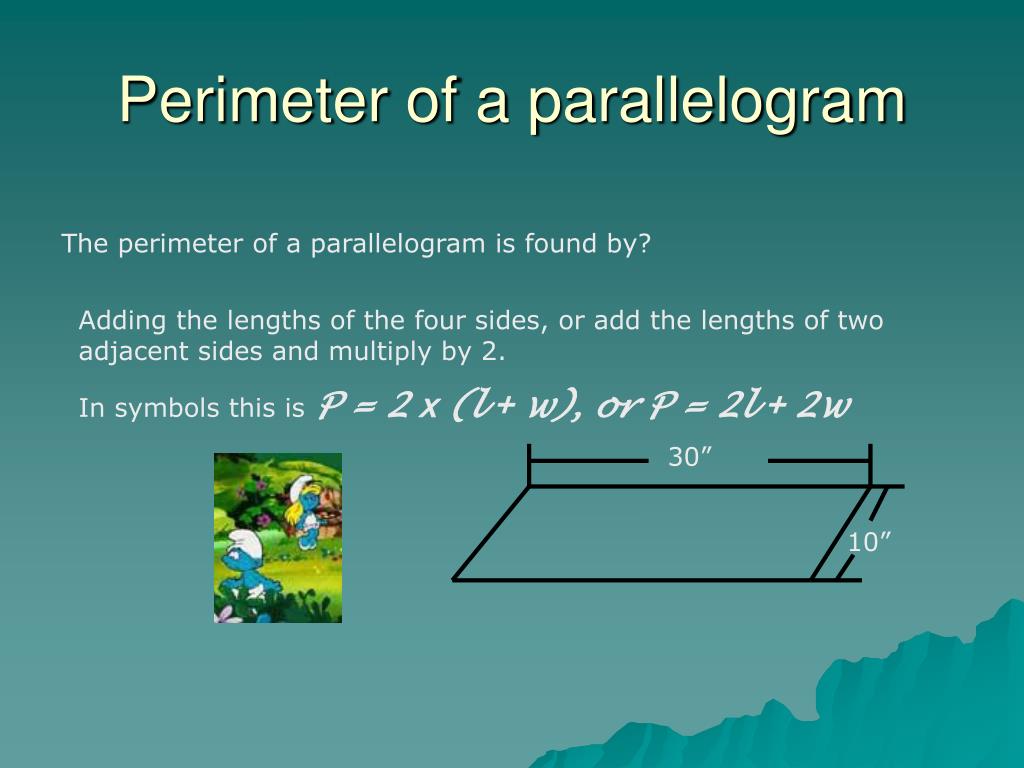 Perimeter of a parallelogram

The perimeter of a parallelogram is found by?

Adding the lengths of the four sides, or add the lengths of two adjacent sides and multiply by 2.

In symbols this is $P = 2 \times (l + w)$, or $P = 2l + 2w$

30”

10”